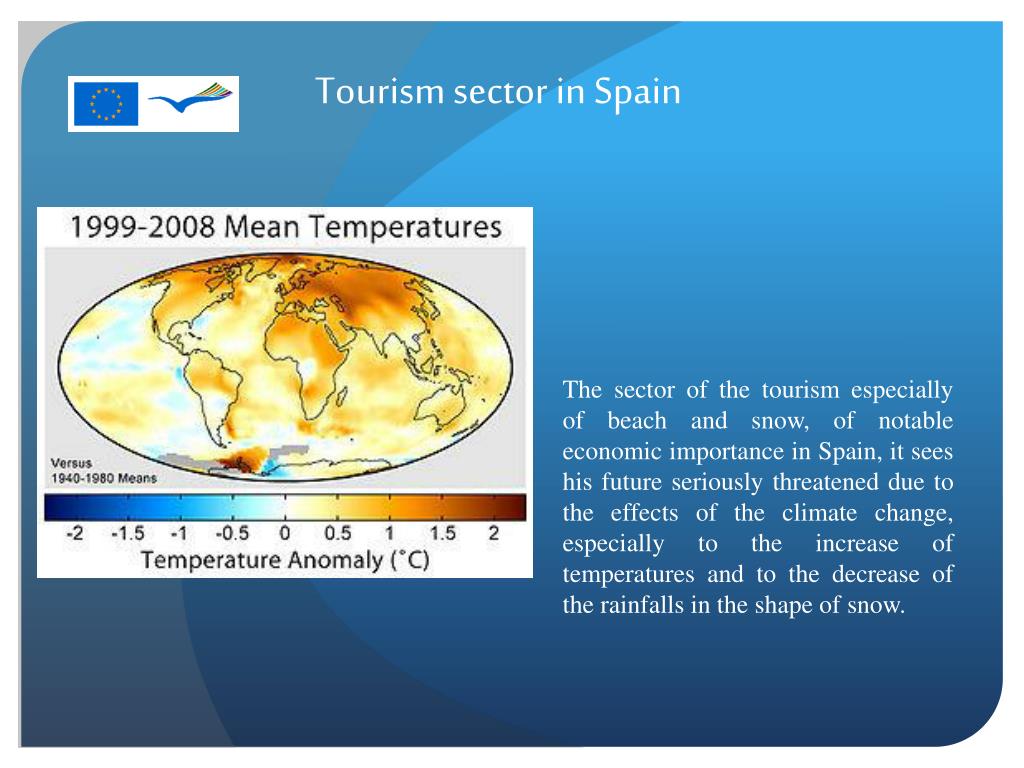 Tourism sector in Spain

1999-2008 Mean Temperatures

Versus
1940-1980 Means

-2 -1.5 -1 -0.5 0 0.5 1 1.5 2
Temperature Anomaly (°C)

The sector of the tourism especially of beach and snow, of notable economic importance in Spain, it sees his future seriously threatened due to the effects of the climate change, especially to the increase of temperatures and to the decrease of the rainfalls in the shape of snow.